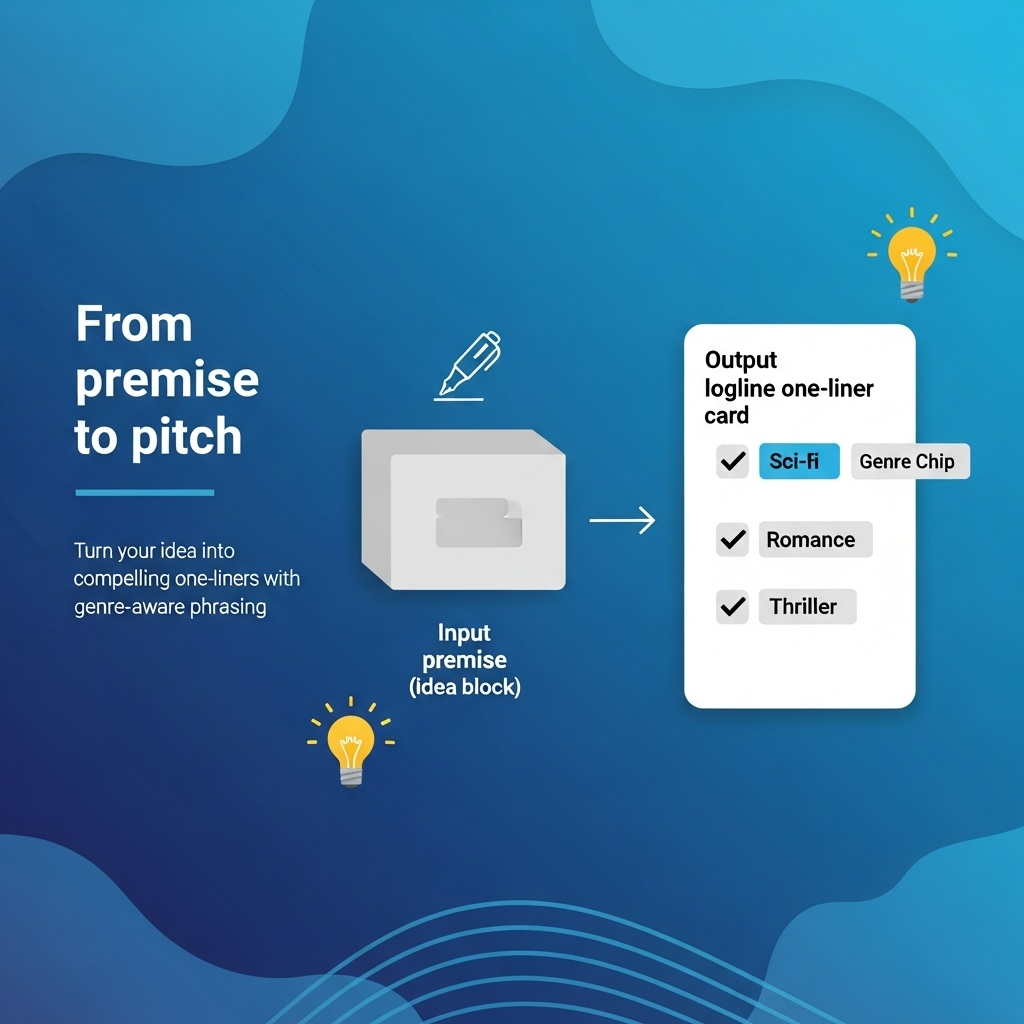 From premise to pitch

Turn your idea into compelling one-liners with genre-aware phrasing

Input premise (idea block)

Output logline one-liner card

Sci-Fi

Genre Chip

Romance

Thriller